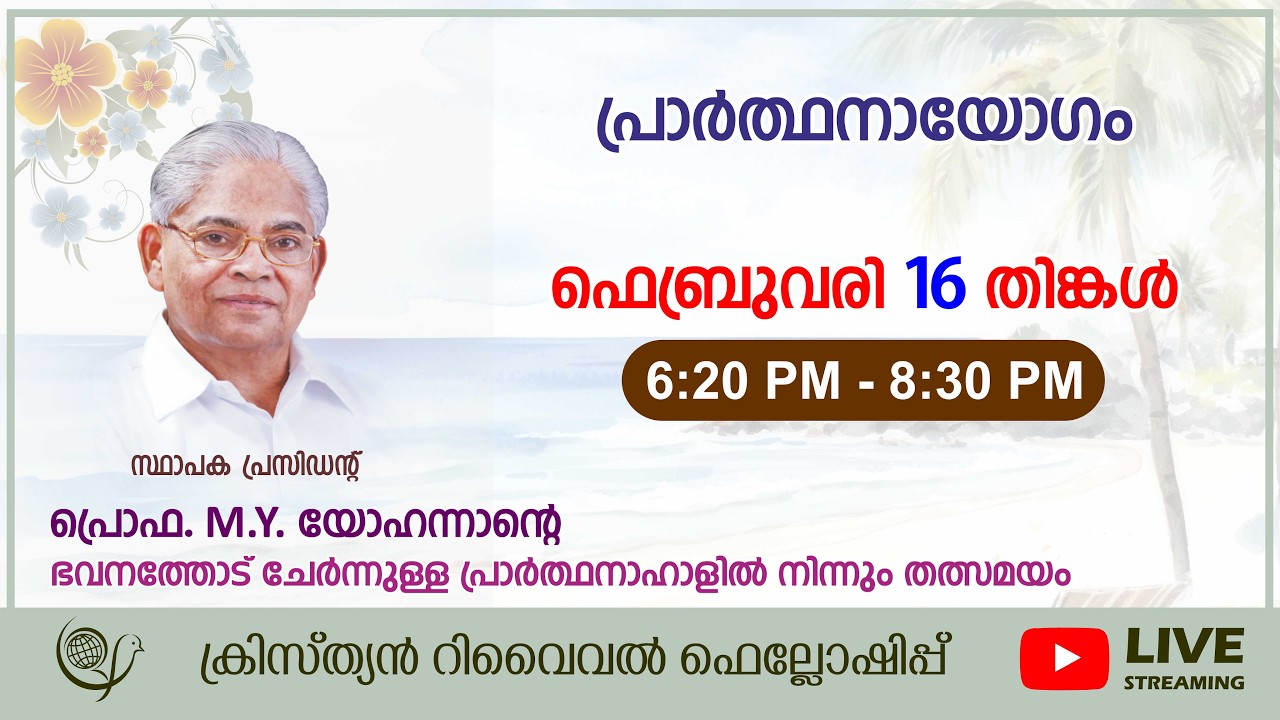 പ്രാർത്ഥനായോഗം

ഫെബ്രുവരി 16 തിങ്കൾ

6:20 PM - 8:30 PM

സ്ഥാപക പ്രസിഡന്റ്

പ്രൊഫ. M.Y. യോഹന്നാന്റെ

ഭവനത്തോട് ചേർന്നുള്ള പ്രാർത്ഥനാഹാളിൽ നിന്നും തത്സമയം

ക്രിസ്ത്യൻ റിവൈവൽ ഫെല്ലോഷിപ്പ്

LIVE STREAMING